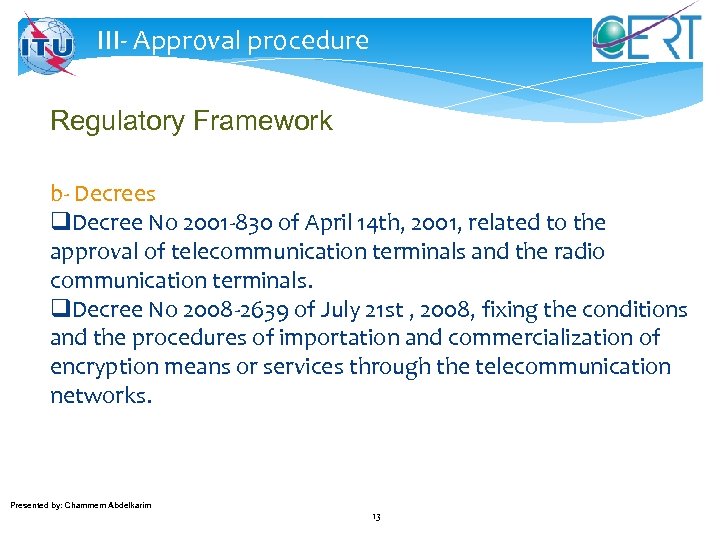 ITU

III- Approval procedure

CERT

Regulatory Framework

b- Decrees

❑Decree No 2001-830 of April 14th, 2001, related to the approval of telecommunication terminals and the radio communication terminals.

❑Decree No 2008-2639 of July 21st , 2008, fixing the conditions and the procedures of importation and commercialization of encryption means or services through the telecommunication networks.

Presented by: Chammem Abdelkarim

13